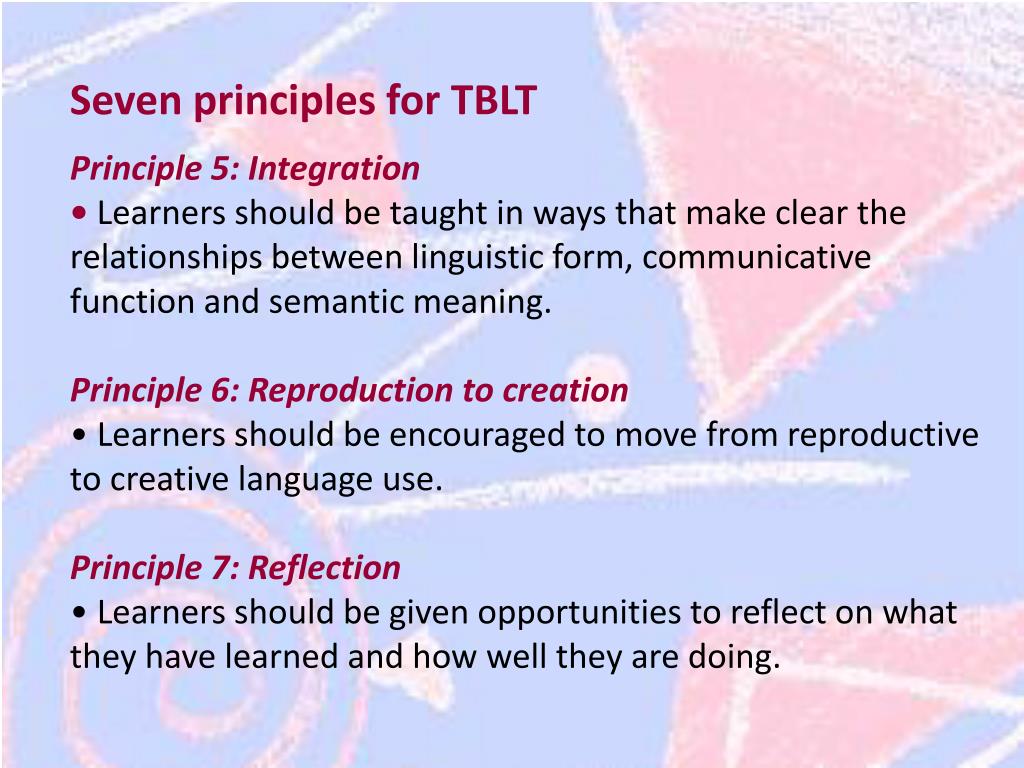 Seven principles for TBLT

Principle 5: Integration
• Learners should be taught in ways that make clear the relationships between linguistic form, communicative function and semantic meaning.

Principle 6: Reproduction to creation
• Learners should be encouraged to move from reproductive to creative language use.

Principle 7: Reflection
• Learners should be given opportunities to reflect on what they have learned and how well they are doing.